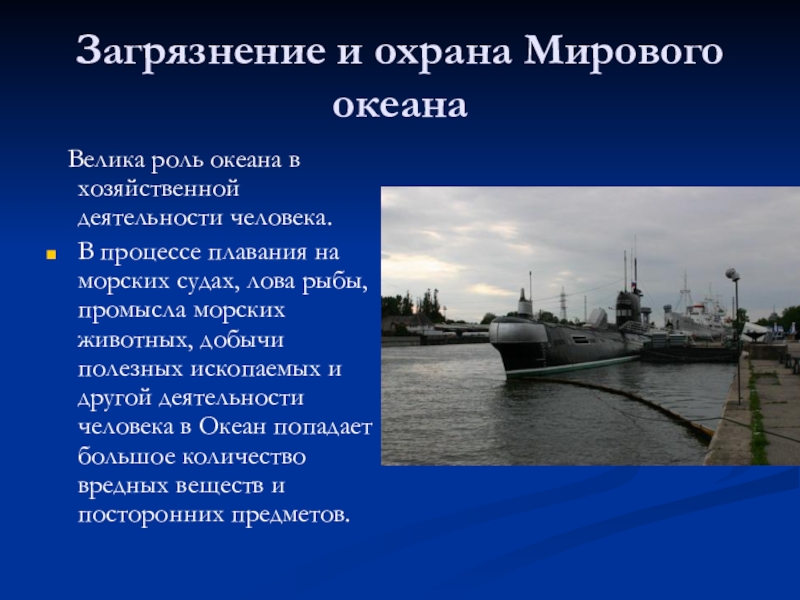 Загрязнение и охрана Мирового океана

Велика роль океана в хозяйственной деятельности человека.

В процессе плавания на морских судах, лова рыбы, промысла морских животных, добычи полезных ископаемых и другой деятельности человека в Океан попадает большое количество вредных веществ и посторонних предметов.